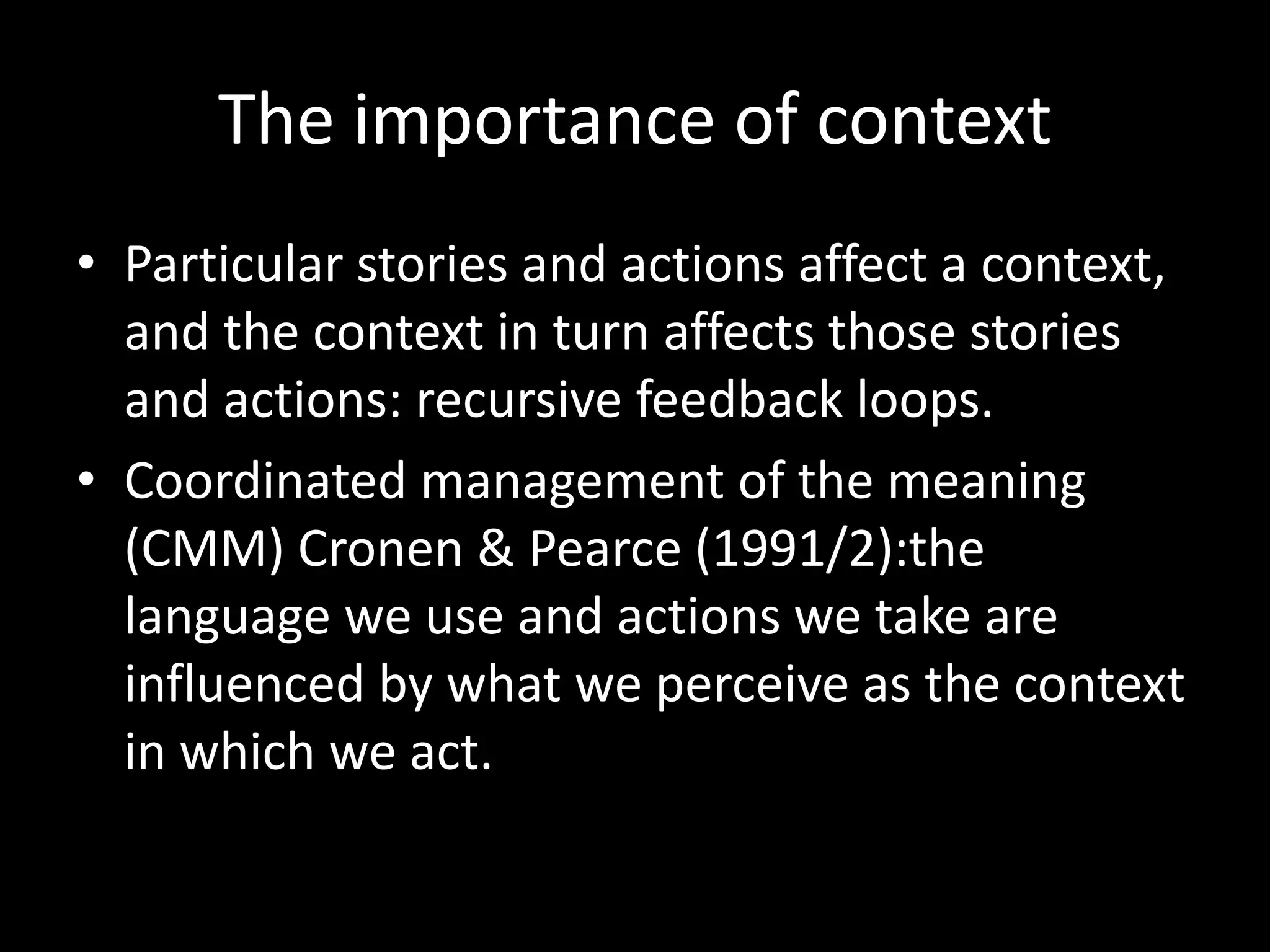 The importance of context

• Particular stories and actions affect a context, and the context in turn affects those stories and actions: recursive feedback loops.
• Coordinated management of the meaning (CMM) Cronen & Pearce (1991/2):the language we use and actions we take are influenced by what we perceive as the context in which we act.